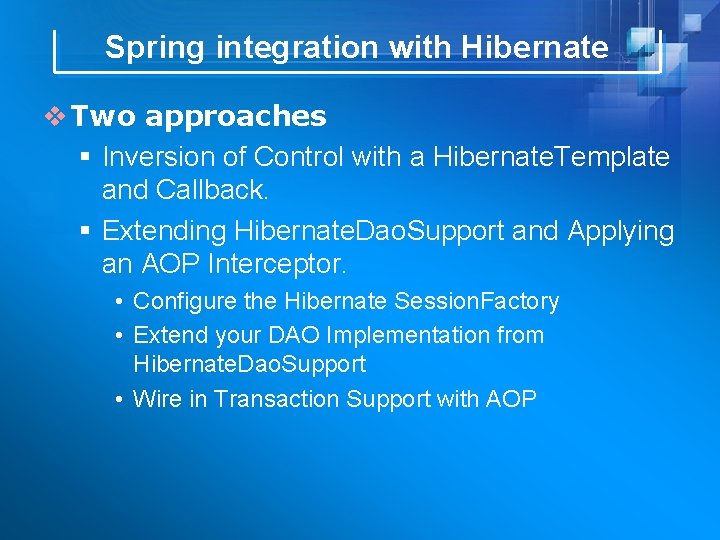 Spring integration with Hibernate

❖ Two approaches

▪ Inversion of Control with a HibernateTemplate and Callback.

▪ Extending HibernateDaoSupport and Applying an AOP Interceptor.

• Configure the Hibernate SessionFactory

• Extend your DAO Implementation from HibernateDaoSupport

• Wire in Transaction Support with AOP